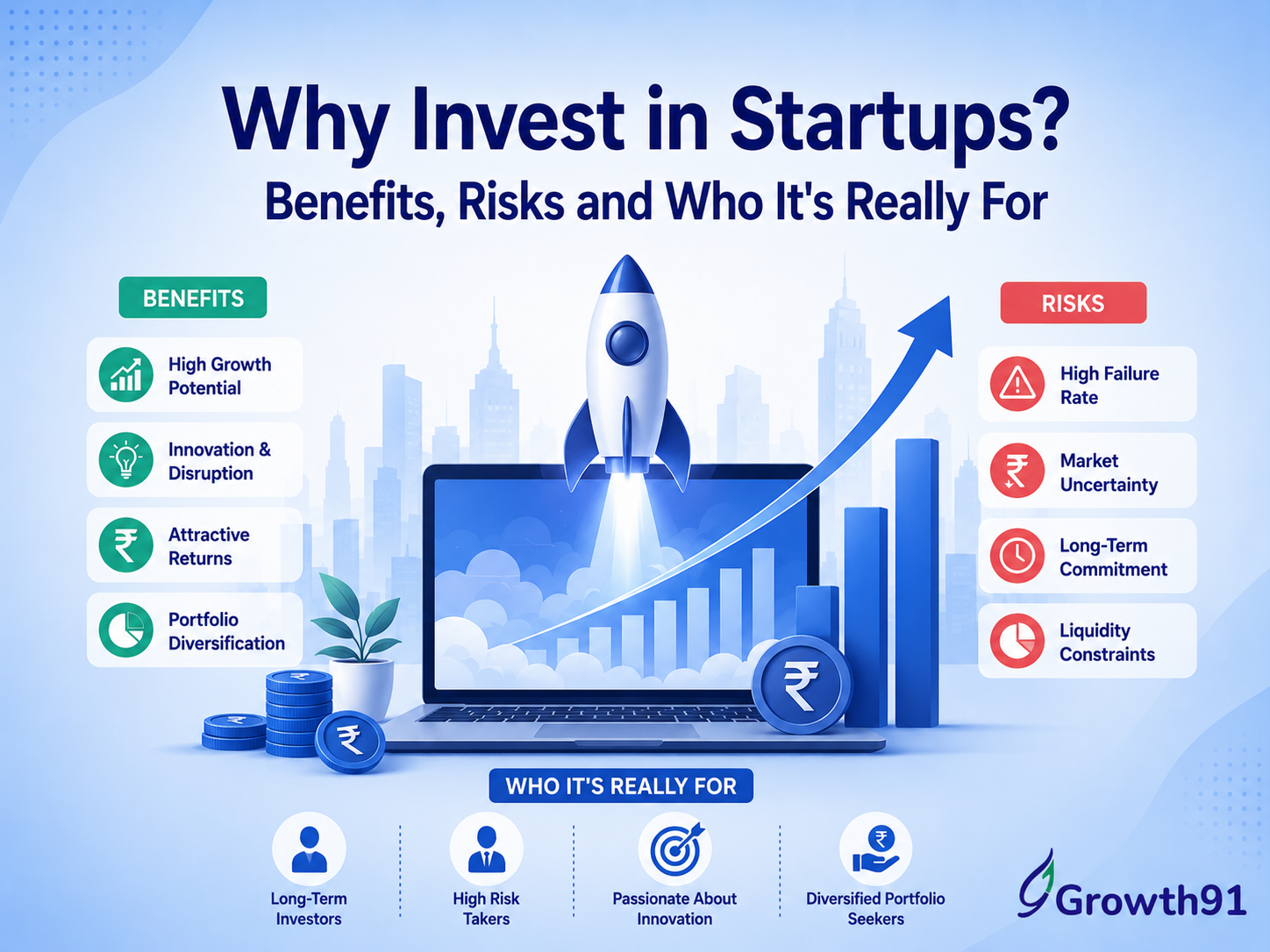 Why Invest in Startups?
Benefits, Risks and Who It's Really For

BENEFITS

High Growth Potential

Innovation & Disruption

Attractive Returns

Portfolio Diversification

RISKS

High Failure Rate

Market Uncertainty

Long-Term Commitment

Liquidity Constraints

WHO IT'S REALLY FOR

Long-Term Investors

High Risk Takers

Passionate About Innovation

Diversified Portfolio Seekers

Growth91